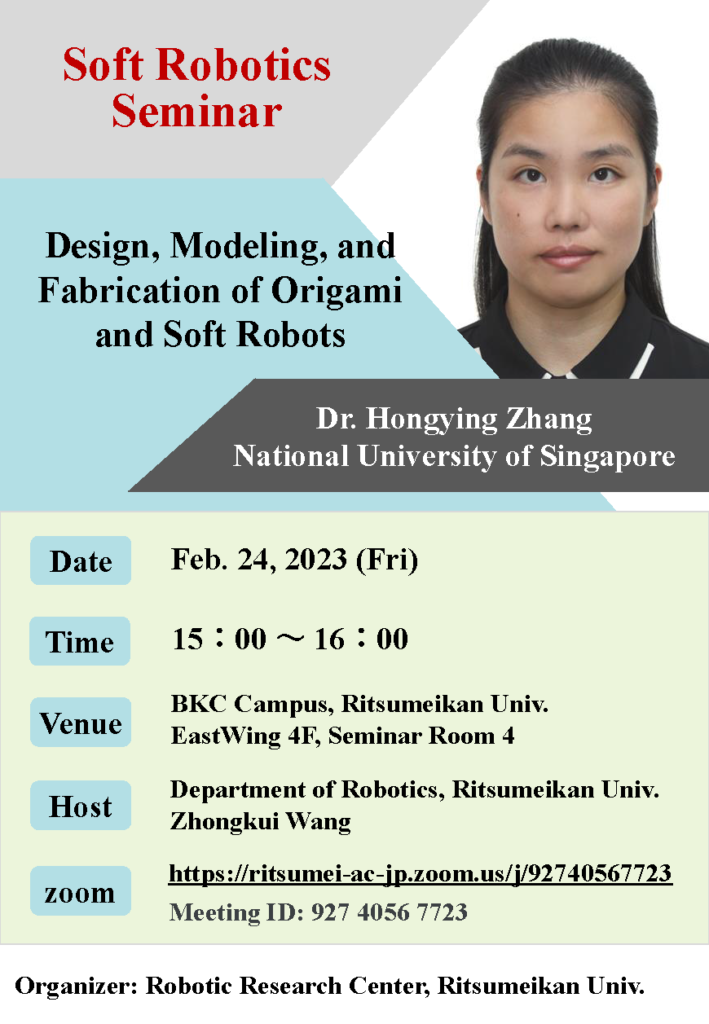 Soft Robotics Seminar

Design, Modeling, and Fabrication of Origami and Soft Robots

Dr. Hongying Zhang
National University of Singapore

Date
Feb. 24, 2023 (Fri)

Time
15：00 ～ 16：00

Venue
BKC Campus, Ritsumeikan Univ.
EastWing 4F, Seminar Room 4

Host
Department of Robotics, Ritsumeikan Univ.
Zhongkui Wang

zoom
https://ritsumei-ac-jp.zoom.us/j/92740567723
Meeting ID: 927 4056 7723

Organizer: Robotic Research Center, Ritsumeikan Univ.